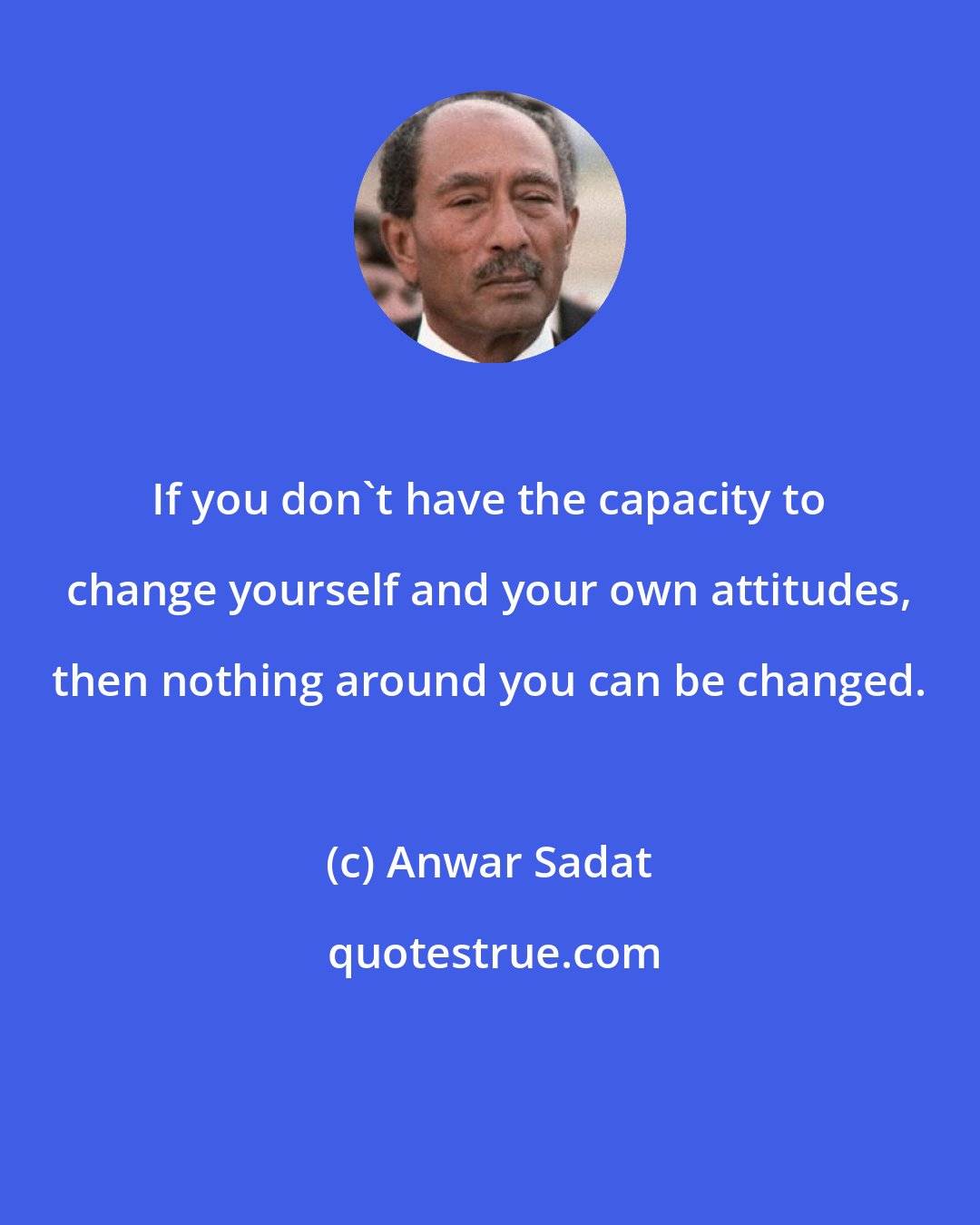 If you don`t have the capacity to change yourself and your own attitudes, then nothing around you can be changed.

(c) Anwar Sadat

quotestrue.com